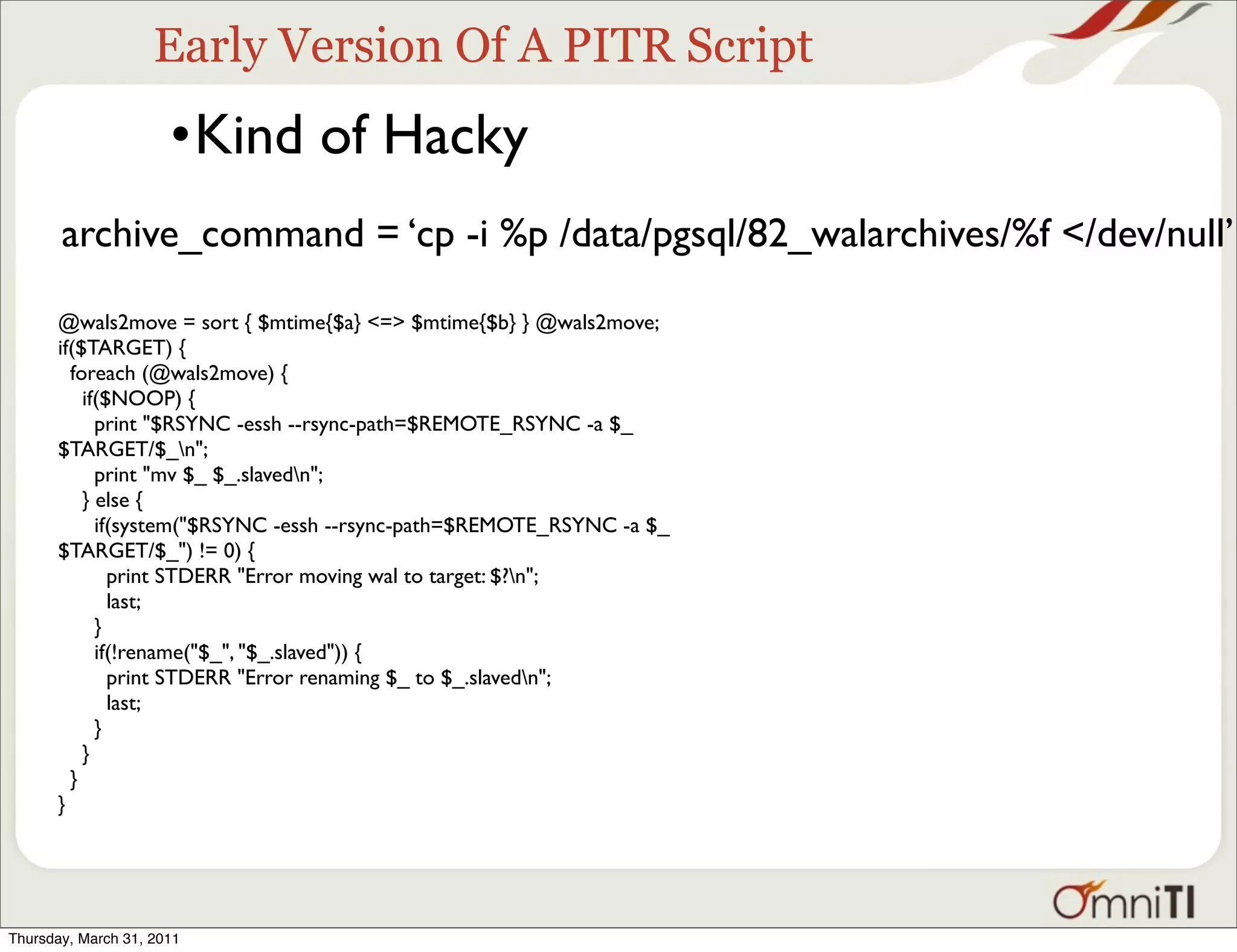 Early Version Of A PITR Script

•Kind of Hacky

archive_command = ‘cp -i %p /data/pgsql/82_walarchives/%f </dev/null’

@wals2move = sort { $mtime{$a} <=> $mtime{$b} } @wals2move;
if($TARGET) {
  foreach (@wals2move) {
    if($NOOP) {
      print "$RSYNC -essh --rsync-path=$REMOTE_RSYNC -a $_ $TARGET/$_\n";
      print "mv $_ $_.slaved\n";
    } else {
      if(system("$RSYNC -essh --rsync-path=$REMOTE_RSYNC -a $_ $TARGET/$_") != 0) {
        print STDERR "Error moving wal to target: $?\n";
        last;
      }
      if(!rename("$_", "$_.slaved")) {
        print STDERR "Error renaming $_ to $_.slaved\n";
        last;
      }
    }
  }
}

OmniTI

Thursday, March 31, 2011